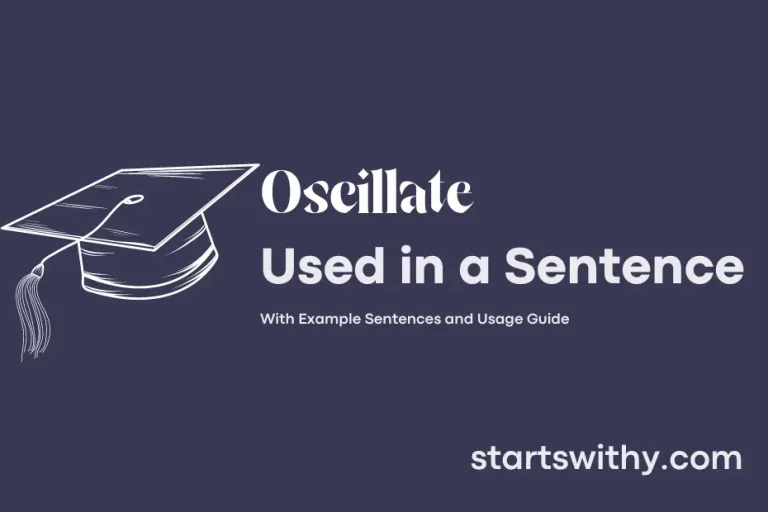 Oscillate
Used in a Sentence

With Example Sentences and Usage Guide

startswithy.com